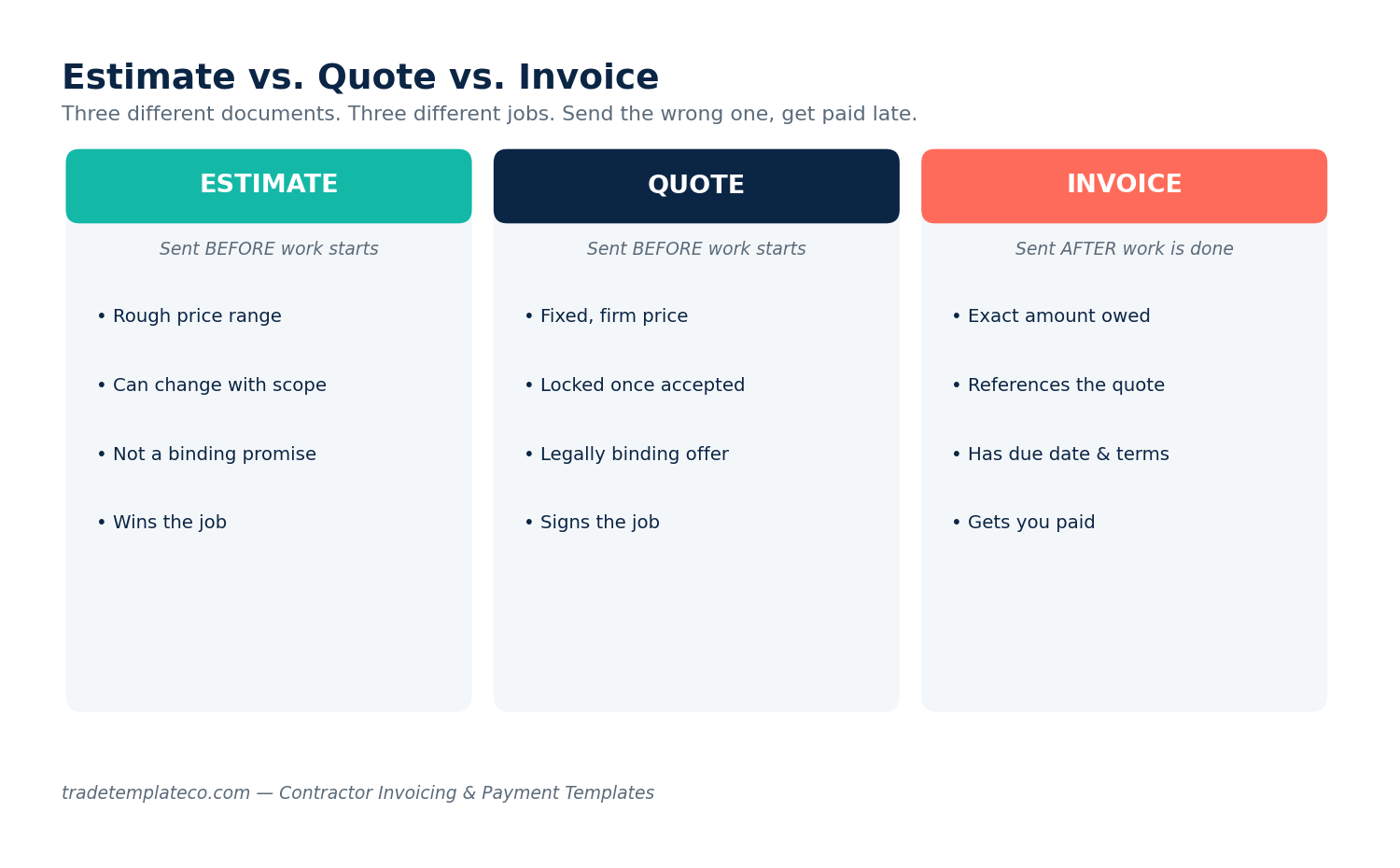 Estimate vs. Quote vs. Invoice

Three different documents. Three different jobs. Send the wrong one, get paid late.

ESTIMATE

Sent BEFORE work starts

• Rough price range

• Can change with scope

• Not a binding promise

• Wins the job

QUOTE

Sent BEFORE work starts

• Fixed, firm price

• Locked once accepted

• Legally binding offer

• Signs the job

INVOICE

Sent AFTER work is done

• Exact amount owed

• References the quote

• Has due date & terms

• Gets you paid

tradetemplateco.com — Contractor Invoicing & Payment Templates